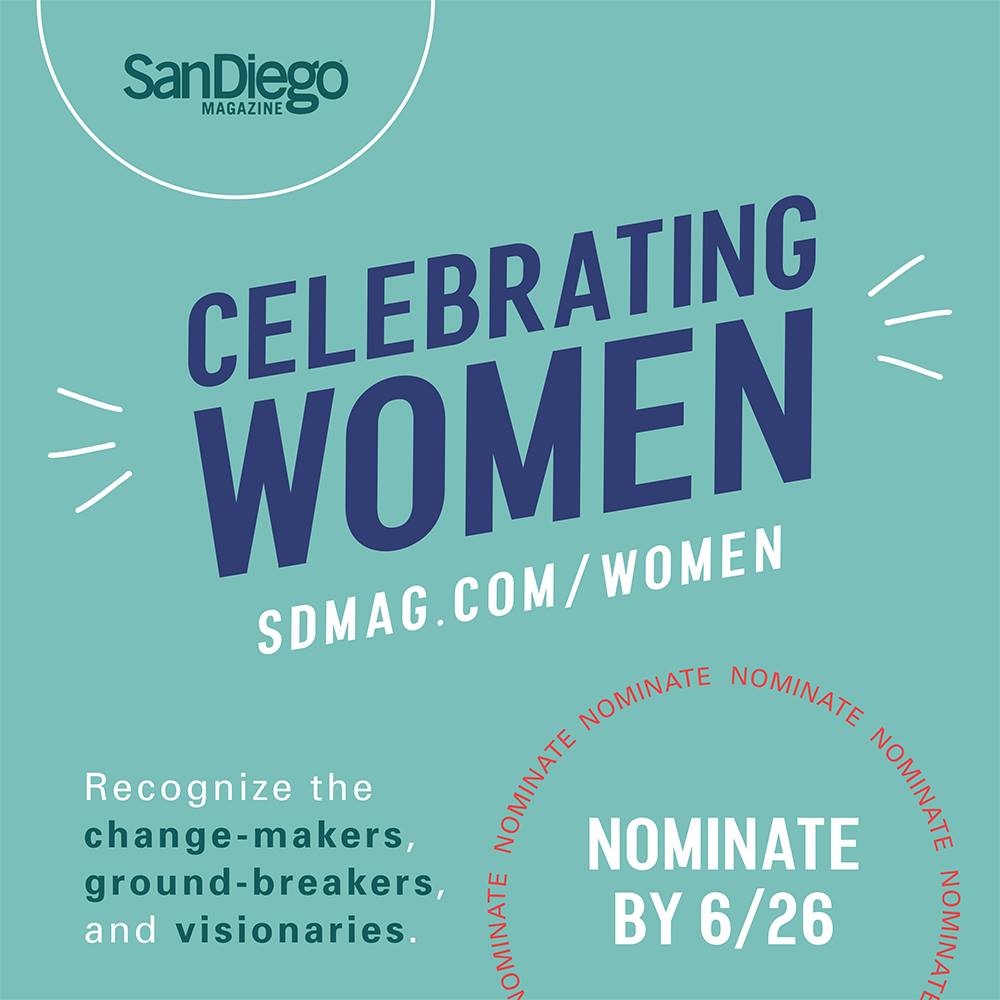 SanDiego
MAGAZINE

CELEBRATING
WOMEN
SDMAG.COM/WOMEN

Recognize the change-makers, ground-breakers, and visionaries.

NOMINATE NOMINATE NOMINATE NOMINATE NOMINATE NOMINATE

NOMINATE
BY 6/26